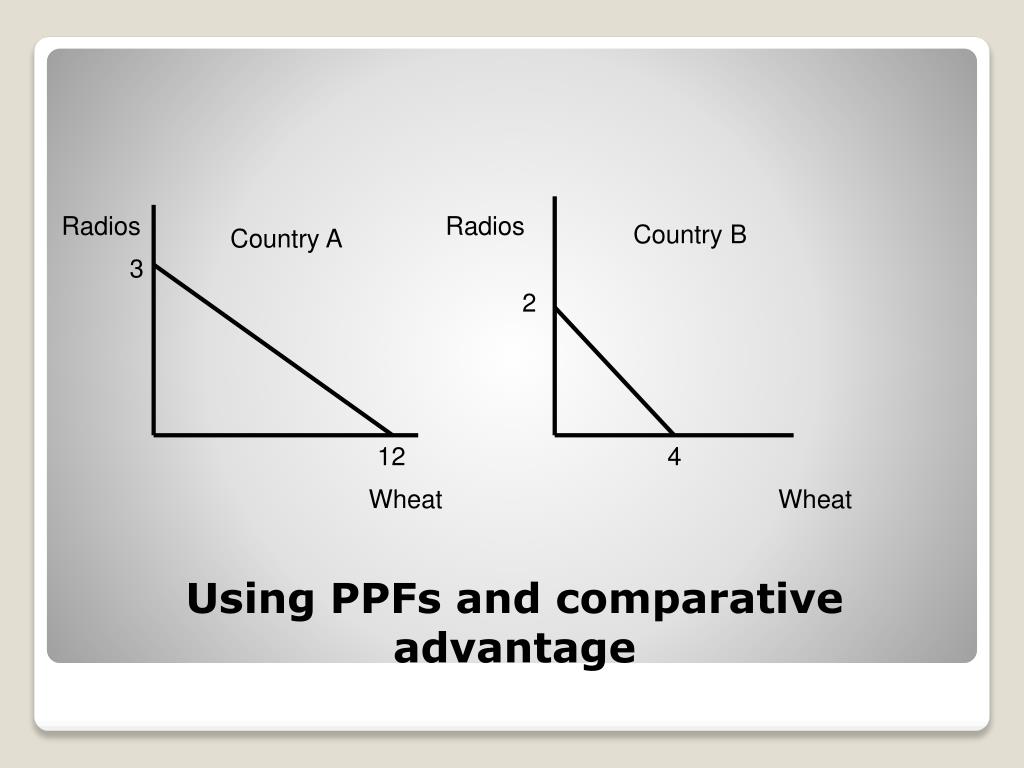 Radios

Country A

3

12

Wheat

Radios

Country B

2

4

Wheat

Using PPFs and comparative advantage